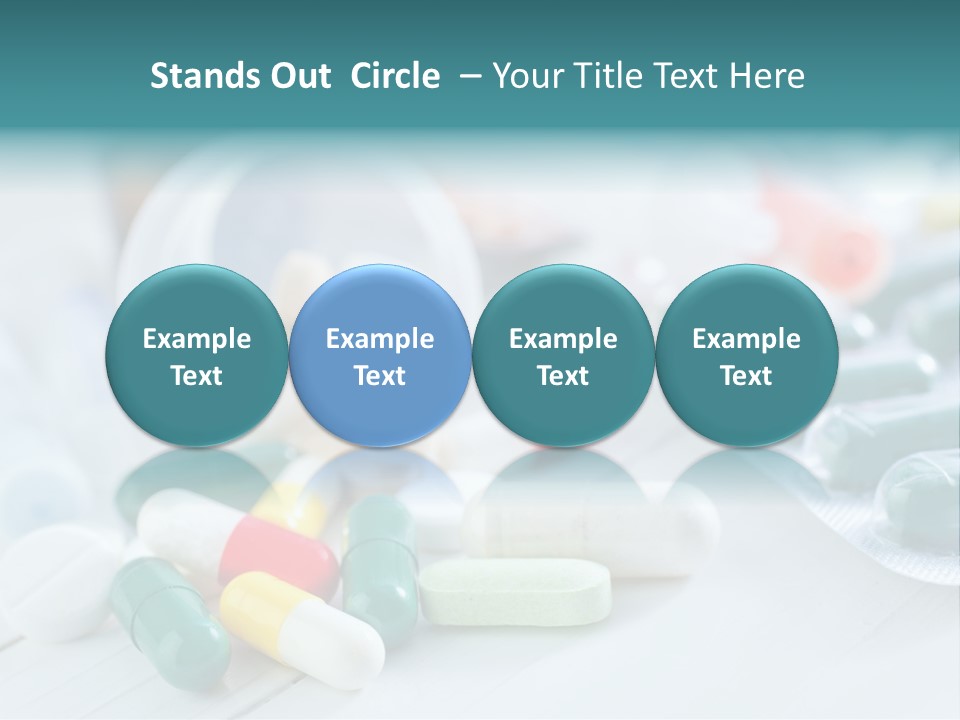 Stands Out Circle – Your Title Text Here

Example Text

Example Text

Example Text

Example Text